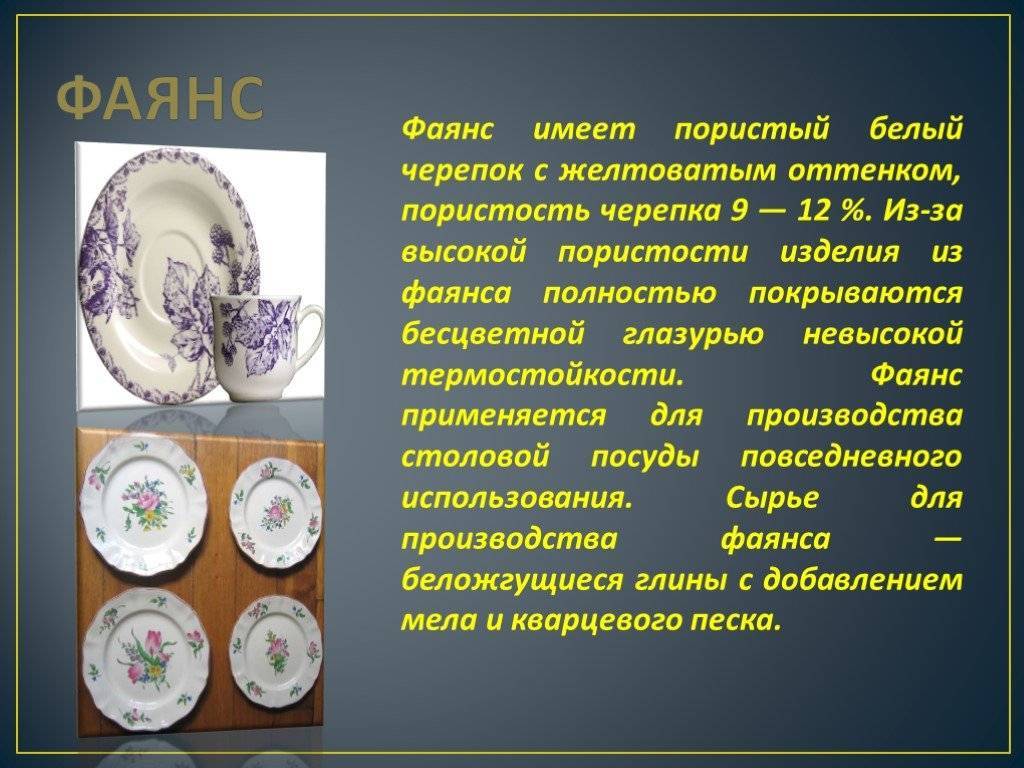 ФАЯНС

Фаянс имеет пористый белый черепок с желтоватым оттенком, пористость черепка 9 — 12 %. Из-за высокой пористости изделия из фаянса полностью покрываются бесцветной глазурью невысокой термостойкости. Фаянс применяется для производства столовой посуды повседневного использования. Сырье для производства фаянса — беложгущиеся глины с добавлением мела и кварцевого песка.